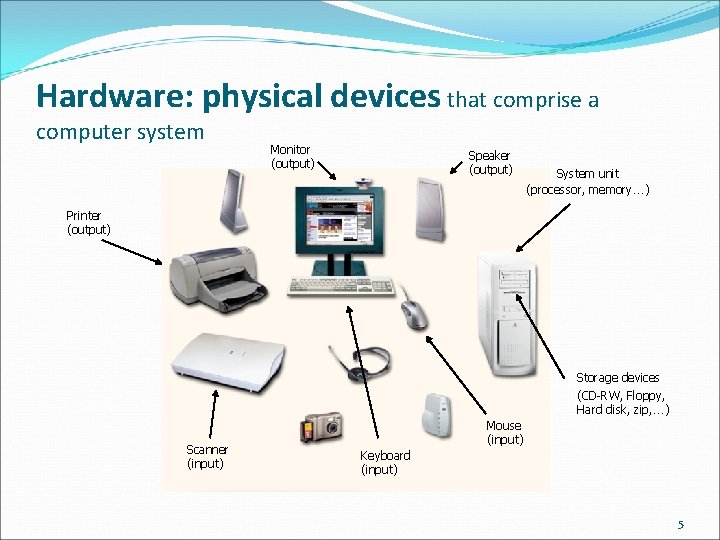 Hardware: physical devices that comprise a computer system

Monitor
(output)

Speaker
(output)

System unit
(processor, memory…)

Printer
(output)

Storage devices
(CD-RW, Floppy, Hard disk, zip,…)

Mouse
(input)

Scanner
(input)

Keyboard
(input)

5